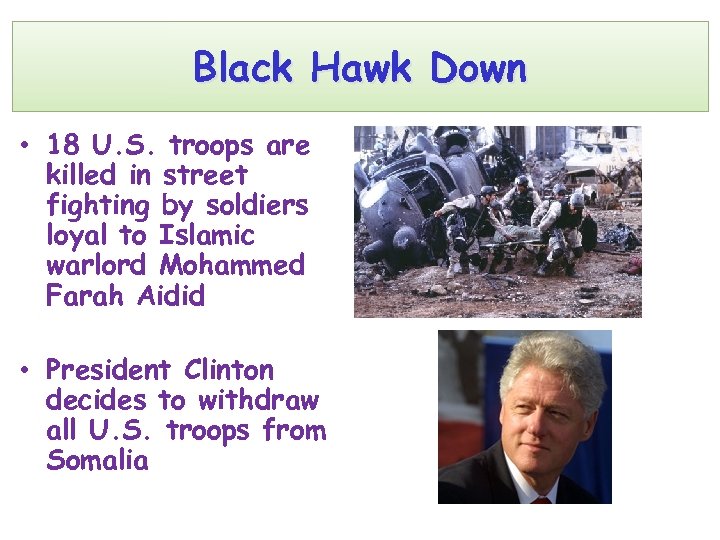 Black Hawk Down

• 18 U.S. troops are killed in street fighting by soldiers loyal to Islamic warlord Mohammed Farah Aidid

• President Clinton decides to withdraw all U.S. troops from Somalia